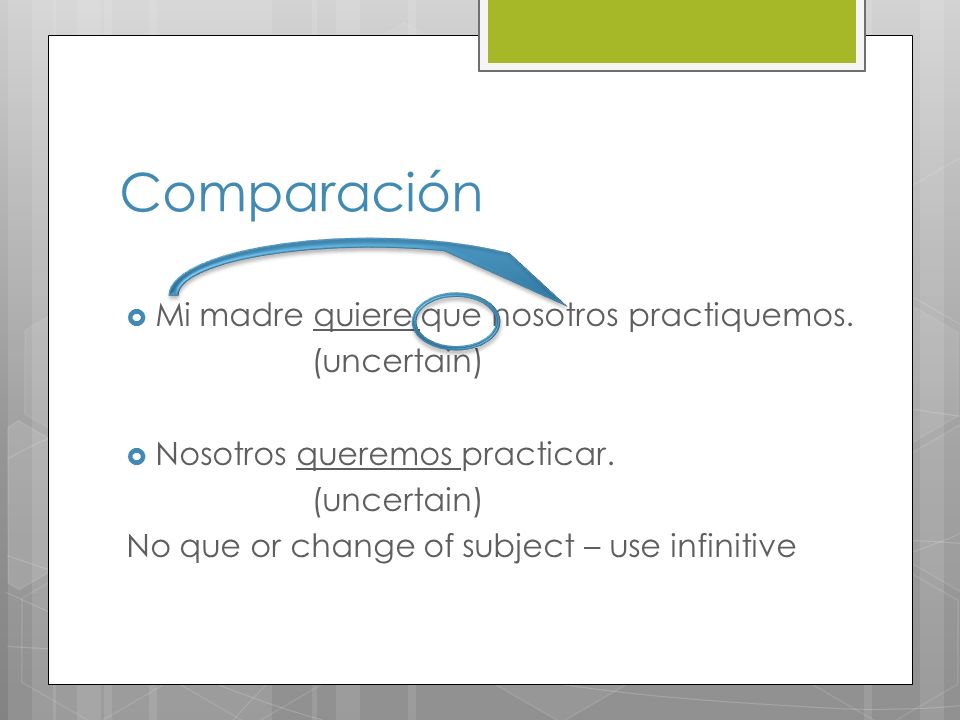 Comparación

Mi madre quiere que nosotros practiquemos.
(uncertain)

Nosotros queremos practicar.
(uncertain)
No que or change of subject – use infinitive